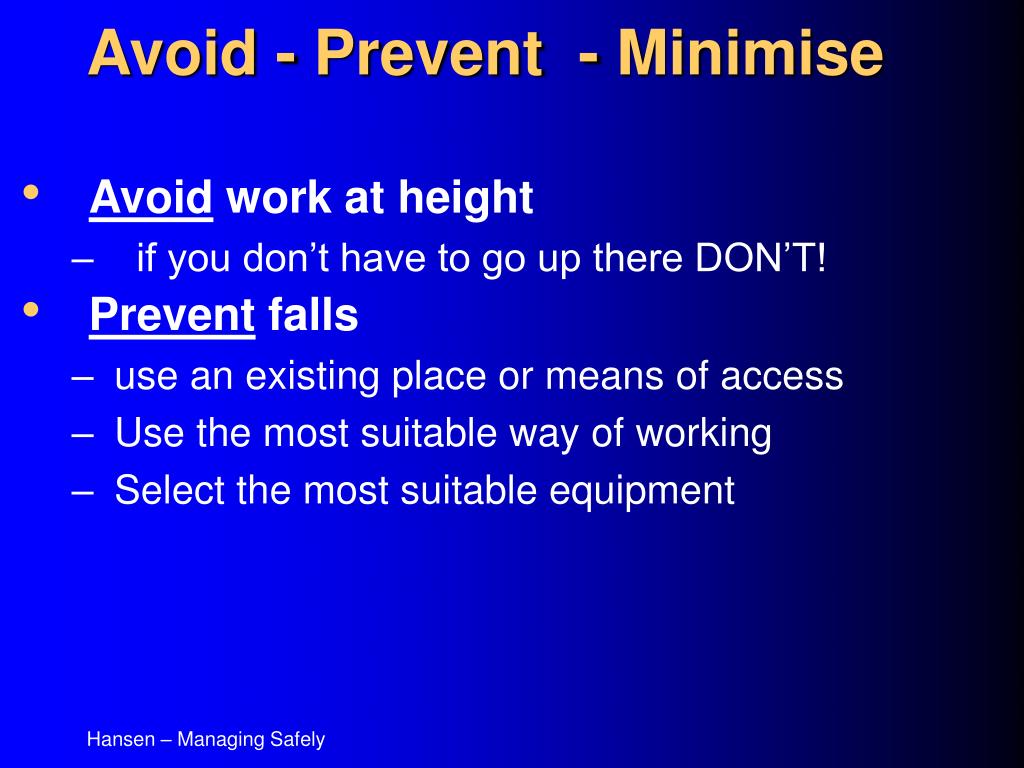 Avoid - Prevent - Minimise

• Avoid work at height
– if you don’t have to go up there DON’T!
• Prevent falls
– use an existing place or means of access
– Use the most suitable way of working
– Select the most suitable equipment

Hansen – Managing Safely